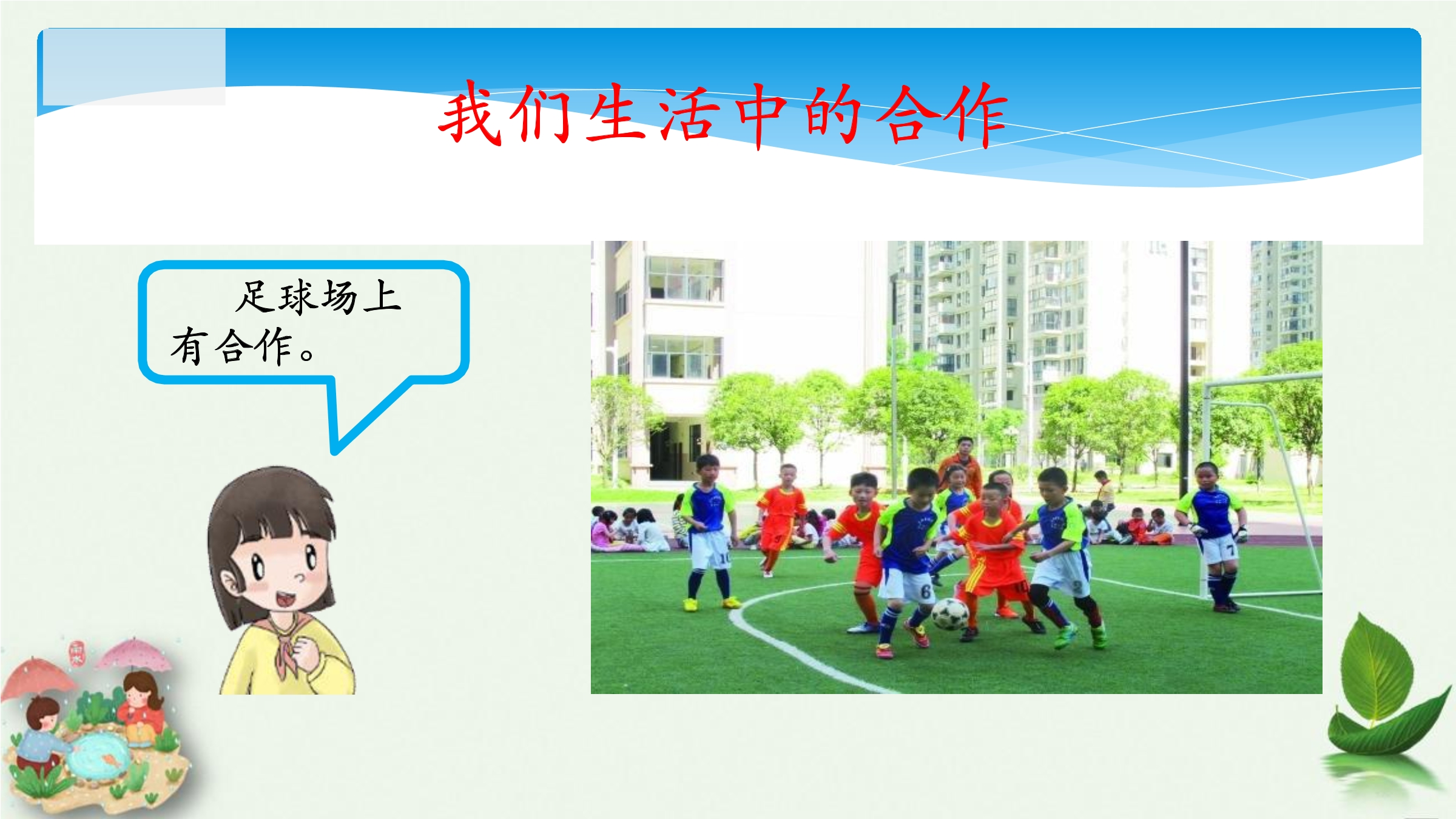 我们生活中的合作

足球场上有合作。